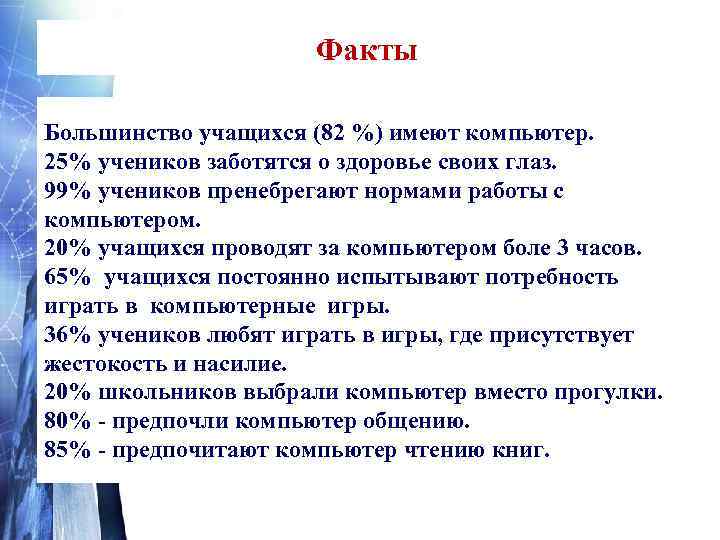 Факты

Большинство учащихся (82 %) имеют компьютер.
25% учеников заботятся о здоровье своих глаз.
99% учеников пренебрегают нормами работы с компьютером.
20% учащихся проводят за компьютером боле 3 часов.
65% учащихся постоянно испытывают потребность играть в компьютерные игры.
36% учеников любят играть в игры, где присутствует жестокость и насилие.
20% школьников выбрали компьютер вместо прогулки.
80% - предпочли компьютер общению.
85% - предпочитают компьютер чтению книг.